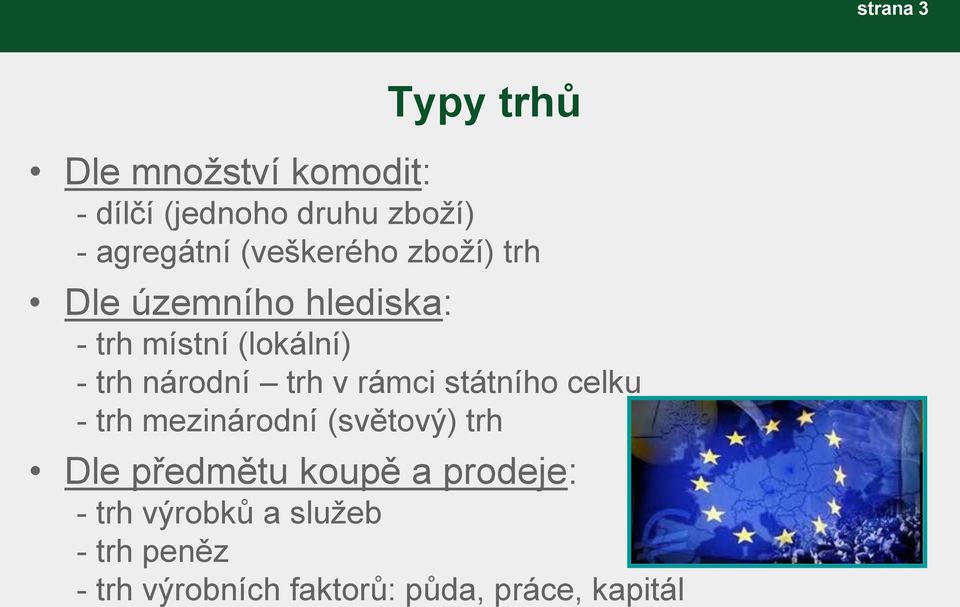 strana 3

Typy trhů

• Dle množství komodit:
- dílčí (jednoho druhu zboží)
- agregátní (veškerého zboží) trh

• Dle územního hlediska:
- trh místní (lokální)
- trh národní – trh v rámci státního celku
- trh mezinárodní (světový) trh

• Dle předmětu koupě a prodeje:
- trh výrobků a služeb
- trh peněz
- trh výrobních faktorů: půda, práce, kapitál